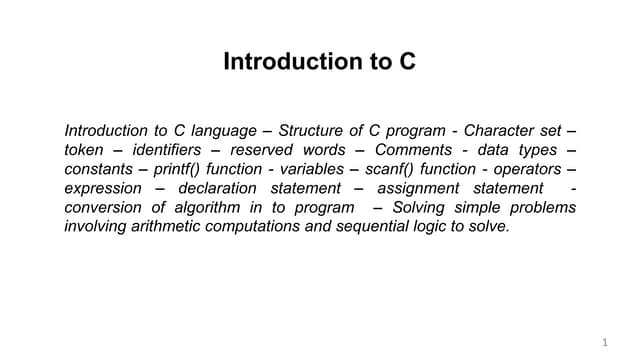 Introduction to C

Introduction to C language – Structure of C program - Character set – token – identifiers – reserved words – Comments - data types – constants – printf() function - variables – scanf() function - operators – expression – declaration statement – assignment statement - conversion of algorithm in to program – Solving simple problems involving arithmetic computations and sequential logic to solve.

1